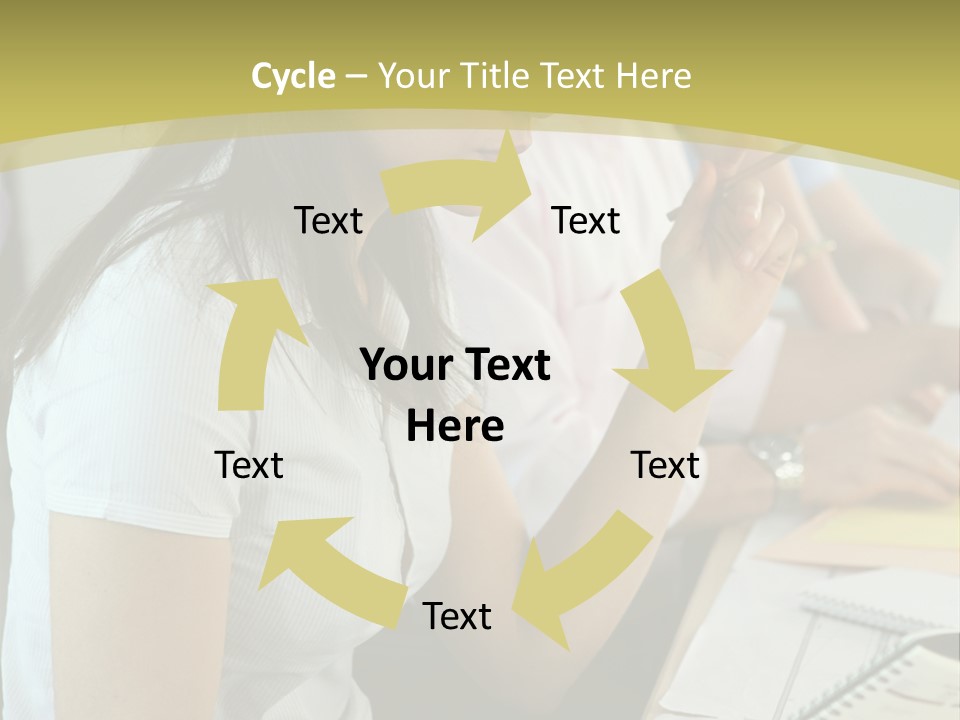 Cycle – Your Title Text Here

Text

Text

Your Text Here

Text

Text

Text